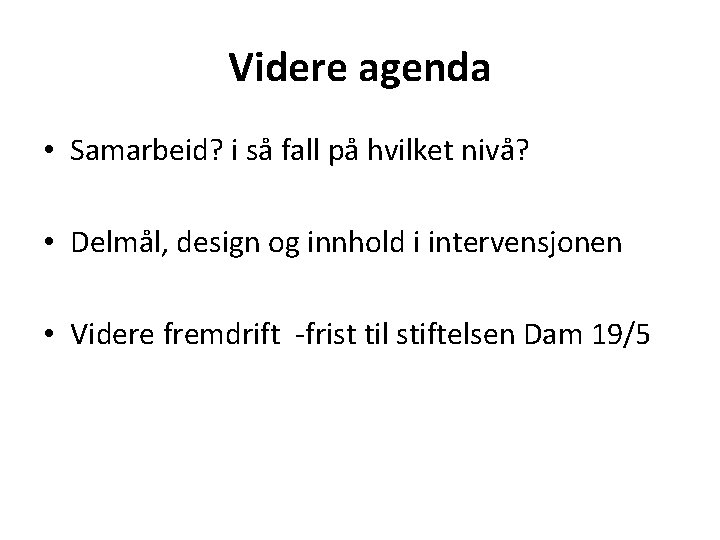 Videre agenda

• Samarbeid? i så fall på hvilket nivå?

• Delmål, design og innhold i intervensjonen

• Videre fremdrift -frist til stiftelsen Dam 19/5